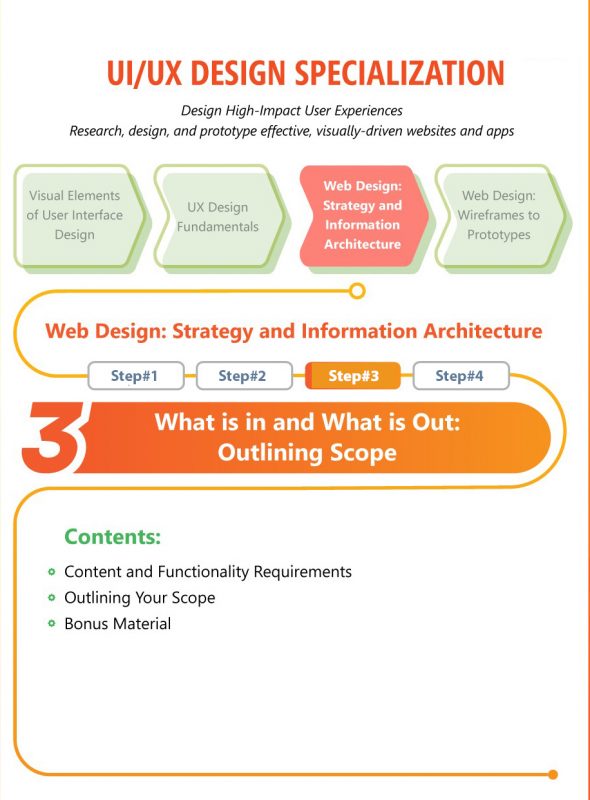 UI/UX DESIGN SPECIALIZATION

Design High-Impact User Experiences
Research, design, and prototype effective, visually-driven websites and apps

Visual Elements of User Interface Design

UX Design Fundamentals

Web Design: Strategy and Information Architecture

Web Design: Wireframes to Prototypes

Web Design: Strategy and Information Architecture

Step#1

Step#2

Step#3

Step#4

3

What is in and What is Out: Outlining Scope

Contents:

Content and Functionality Requirements
Outlining Your Scope
Bonus Material